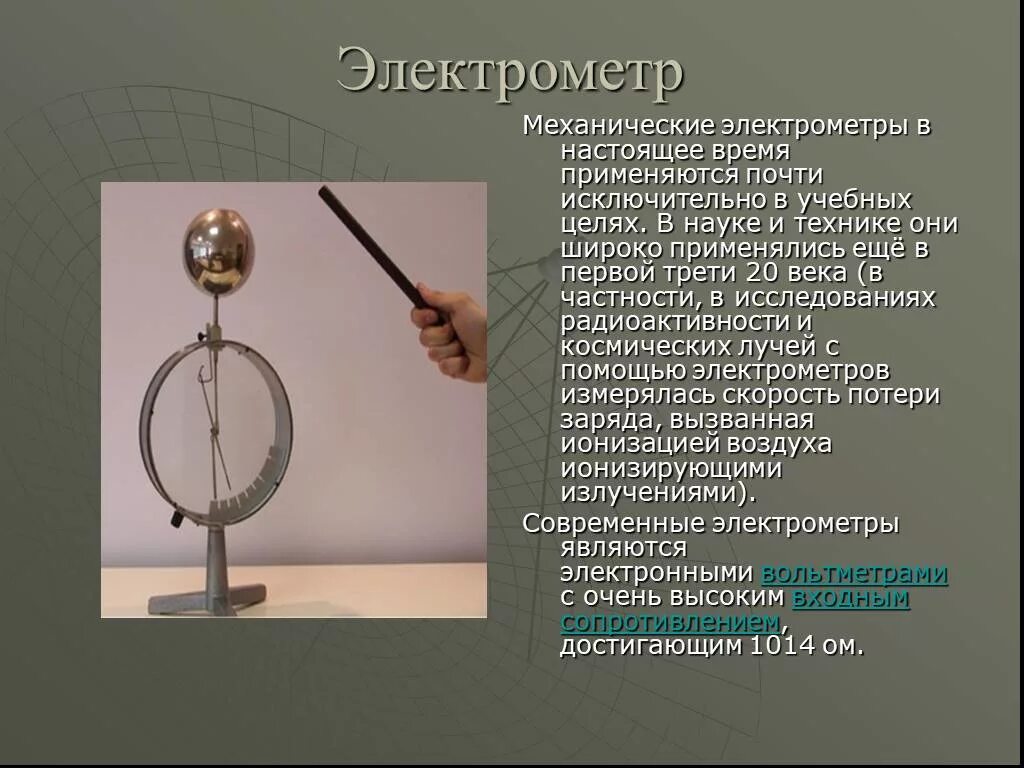 Электрометр

Механические электрометры в настоящее время применяются почти исключительно в учебных целях. В науке и технике они широко применялись ещё в первой трети 20 века (в частности, в исследованиях радиоактивности и космических лучей с помощью электрометров измерялась скорость потери заряда, вызванная ионизацией воздуха ионизирующими излучениями).

Современные электрометры являются электронными вольтметрами с очень высоким входным сопротивлением, достигающим 1014 ом.